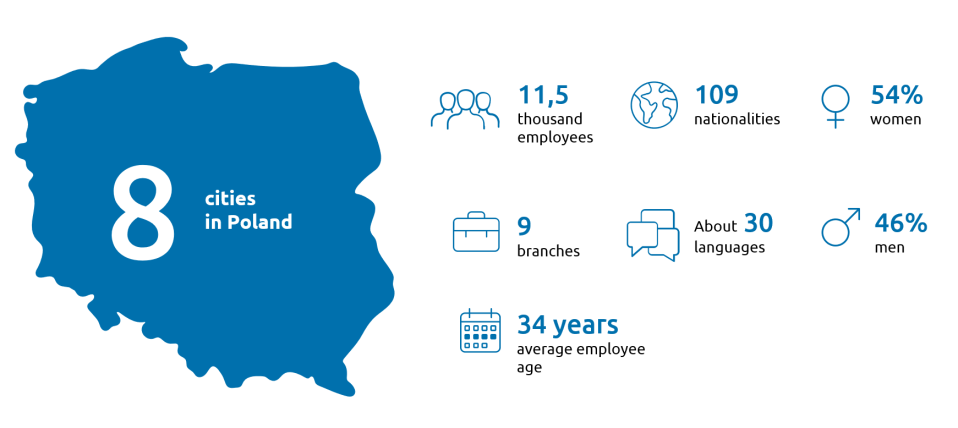 8 cities in Poland

11,5 thousand employees

109 nationalities

54% women

9 branches

About 30 languages

46% men

34 years average employee age